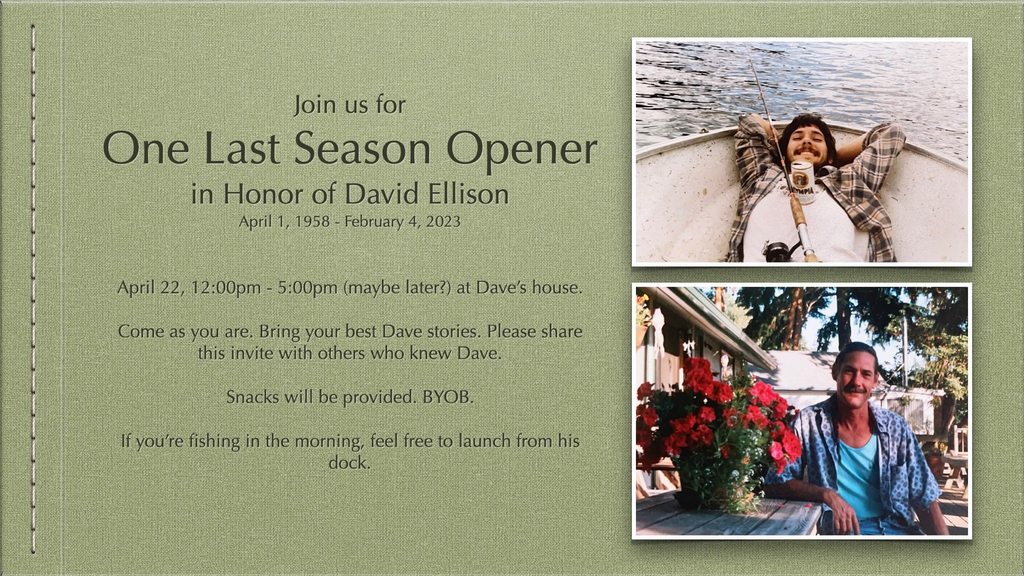 Join us for
One Last Season Opener
in Honor of David Ellison
April 1, 1958 - February 4, 2023

April 22, 12:00pm - 5:00pm (maybe later?) at Dave's house.

Come as you are. Bring your best Dave stories. Please share this invite with others who knew Dave.

Snacks will be provided. BYOB.

If you're fishing in the morning, feel free to launch from his dock.